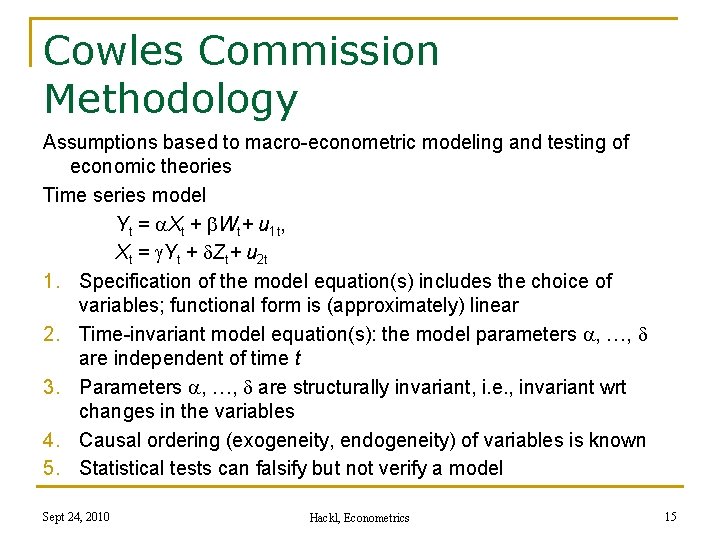 Cowles Commission Methodology

Assumptions based to macro-econometric modeling and testing of economic theories

Time series model

$Y_t = \alpha X_t + \beta W_t + u_{1t}$,
$X_t = \gamma Y_t + \delta Z_t + u_{2t}$

1. Specification of the model equation(s) includes the choice of variables; functional form is (approximately) linear
2. Time-invariant model equation(s): the model parameters $\alpha$, …, $\delta$ are independent of time $t$
3. Parameters $\alpha$, …, $\delta$ are structurally invariant, i.e., invariant wrt changes in the variables
4. Causal ordering (exogeneity, endogeneity) of variables is known
5. Statistical tests can falsify but not verify a model

Sept 24, 2010
Hackl, Econometrics
15